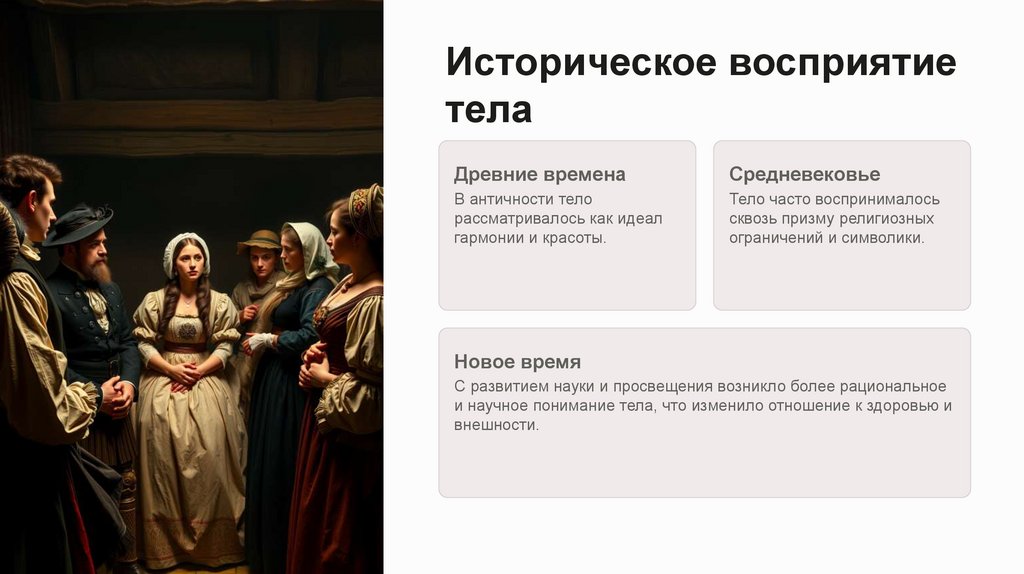 Историческое восприятие тела

Древние времена
В античности тело рассматривалось как идеал гармонии и красоты.

Средневековье
Тело часто воспринималось сквозь призму религиозных ограничений и символики.

Новое время
С развитием науки и просвещения возникло более рациональное и научное понимание тела, что изменило отношение к здоровью и внешности.